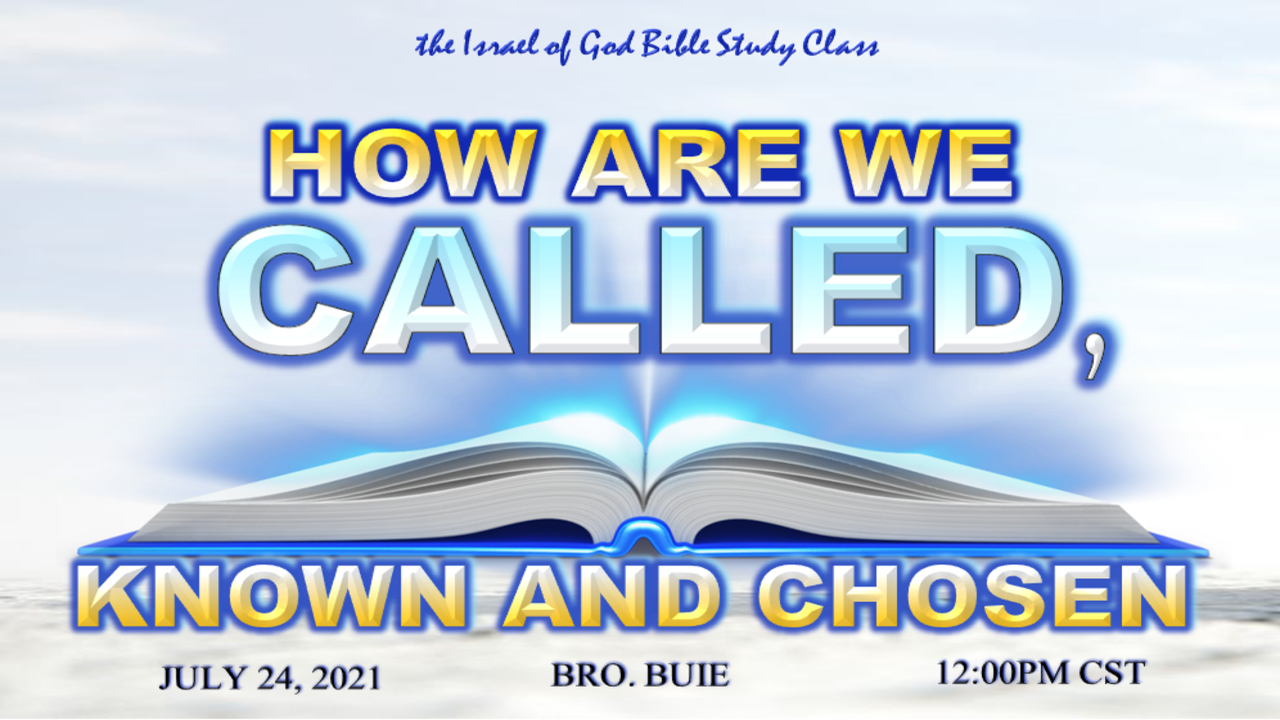 the Israel of God Bible Study Class

HOW ARE WE CALLED, KNOWN AND CHOSEN

JULY 24, 2021

BRO. BUIE

12:00PM CST